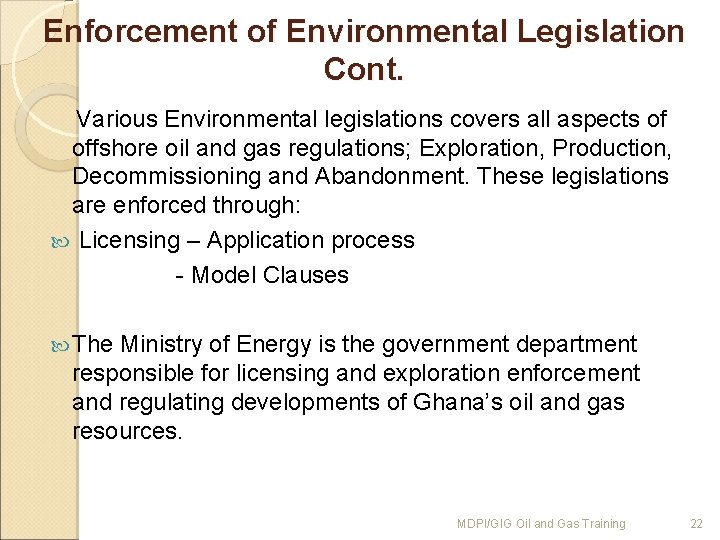 Enforcement of Environmental Legislation Cont.

Various Environmental legislations covers all aspects of offshore oil and gas regulations; Exploration, Production, Decommissioning and Abandonment. These legislations are enforced through:

Licensing – Application process
- Model Clauses

The Ministry of Energy is the government department responsible for licensing and exploration enforcement and regulating developments of Ghana's oil and gas resources.

MDPI/GIG Oil and Gas Training 22